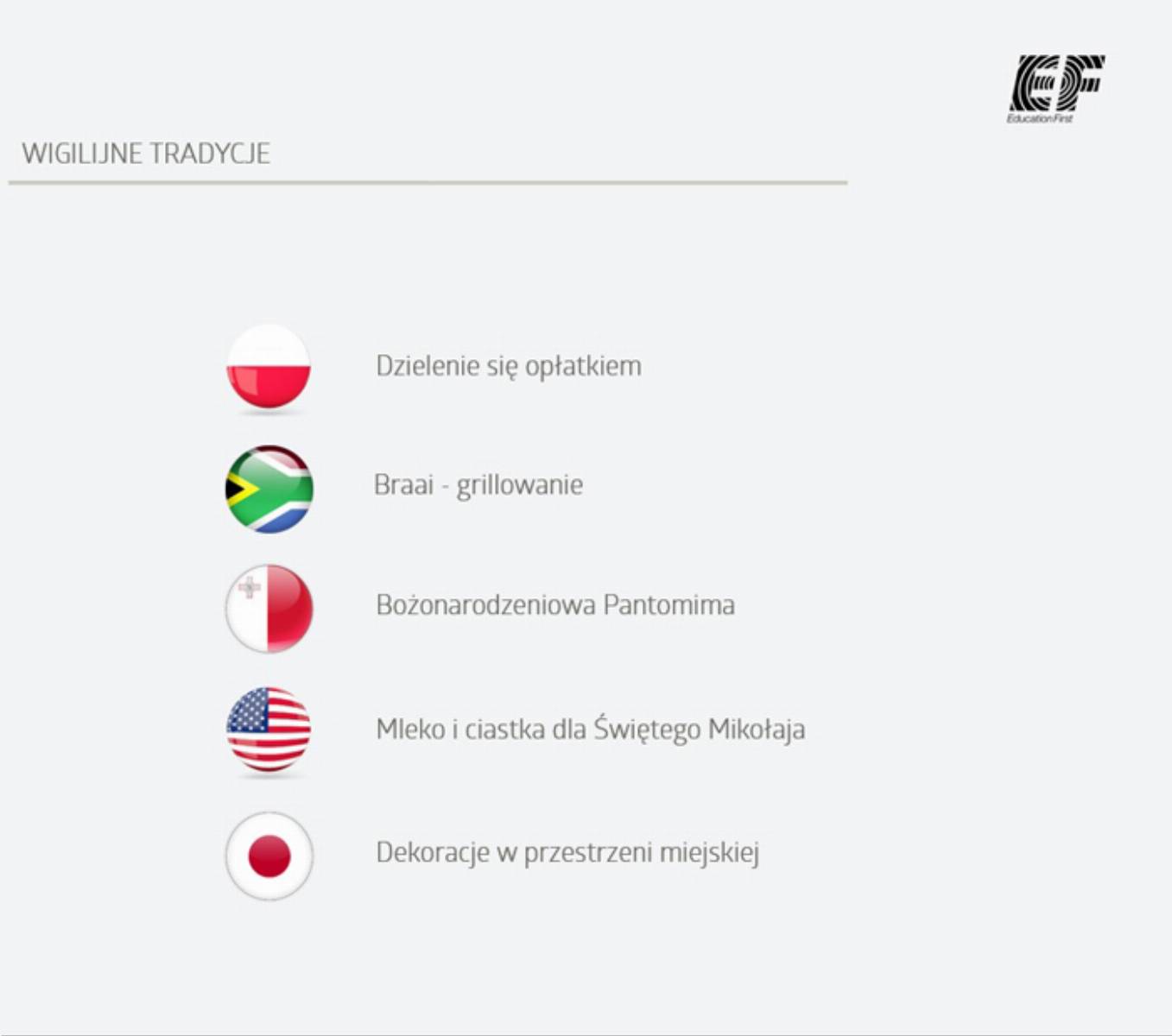 EF
Education First

WIGILIJNE TRADYCJE

Dzielenie się opłatkiem

Braai - grillowanie

Bożonarodzeniowa Pantomima

Mleko i ciastka dla Świętego Mikołaja

Dekoracje w przestrzeni miejskiej